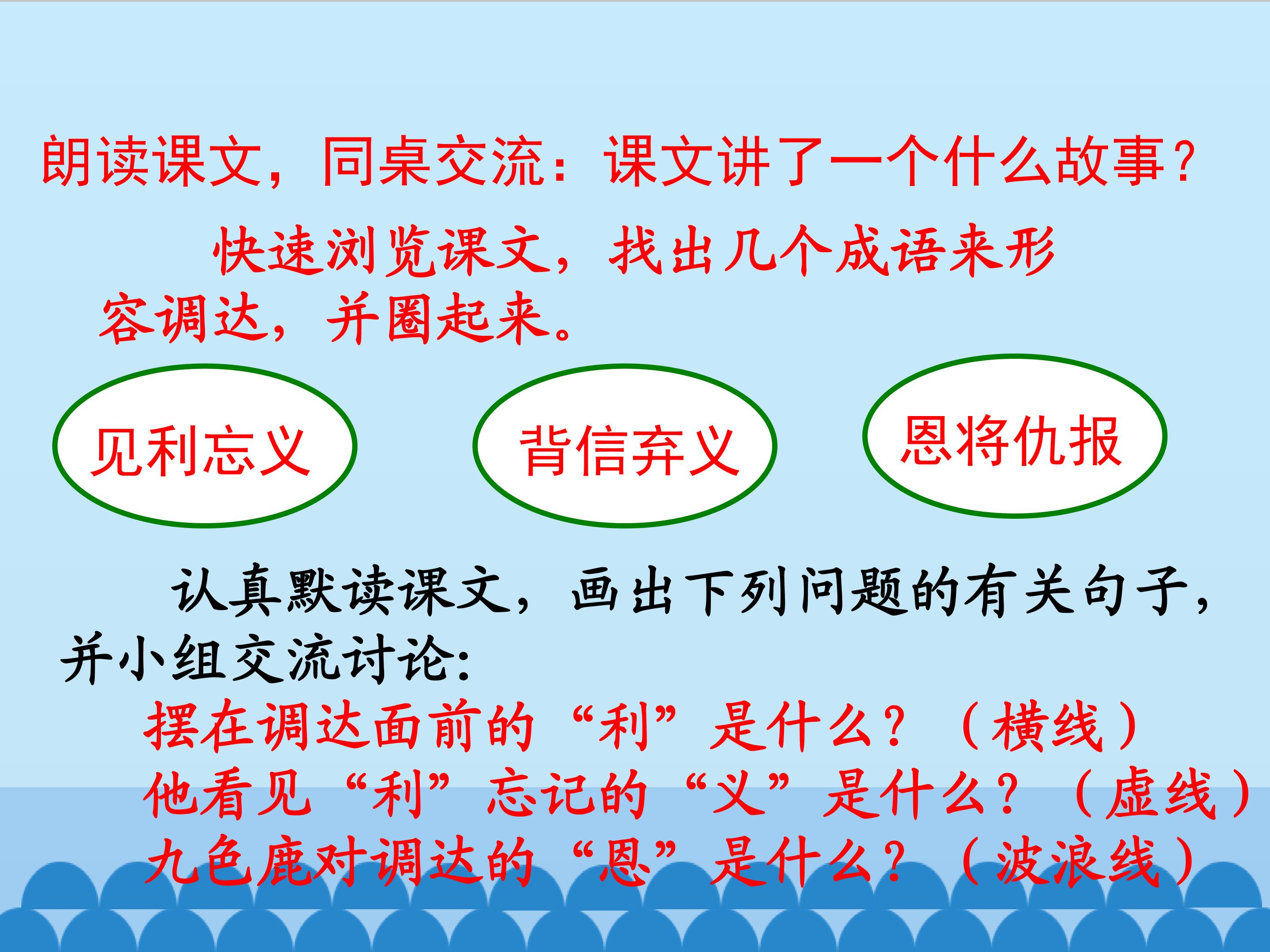 朗读课文，同桌交流：课文讲了一个什么故事？

快速浏览课文，找出几个成语来形容调达，并圈起来。

见利忘义

背信弃义

恩将仇报

认真默读课文，画出下列问题的有关句子，并小组交流讨论：

摆在调达面前的“利”是什么？（横线）

他看见“利”忘记的“义”是什么？（虚线）

九色鹿对调达的“恩”是什么？（波浪线）